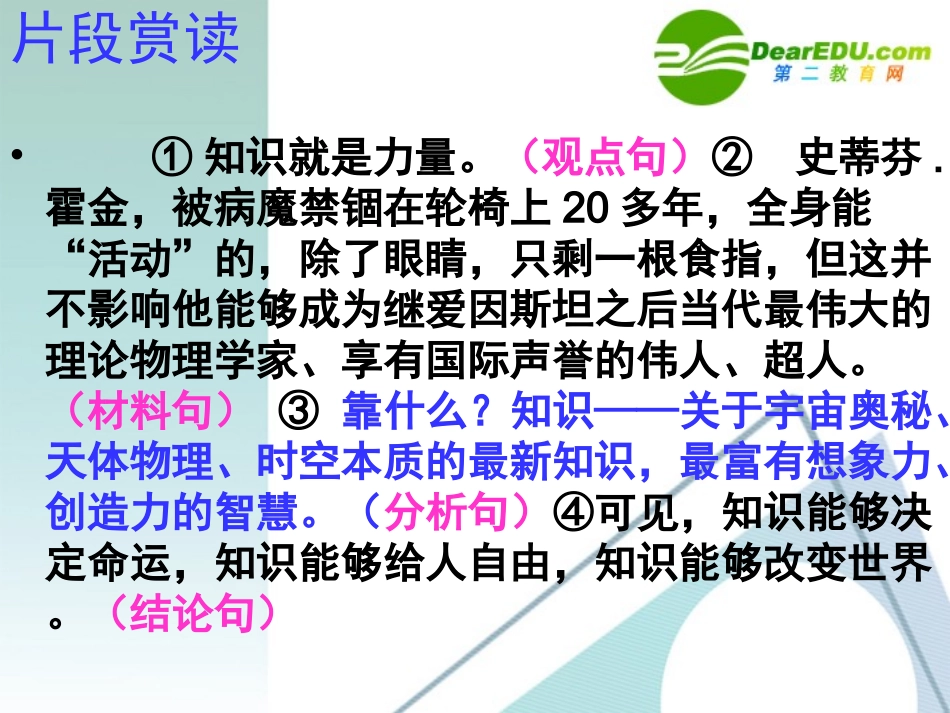 片段赏读

DearEDU.com
第二教育网

• ① 知识就是力量。（观点句）② 史蒂芬 . 霍金，被病魔禁锢在轮椅上 20 多年，全身能“活动”的，除了眼睛，只剩一根食指，但这并不影响他能够成为继爱因斯坦之后当代最伟大的理论物理学家、享有国际声誉的伟人、超人。（材料句） ③ 靠什么？知识——关于宇宙奥秘、天体物理、时空本质的最新知识，最富有想象力、创造力的智慧。（分析句）④可见，知识能够决定命运，知识能够给人自由，知识能够改变世界。（结论句）